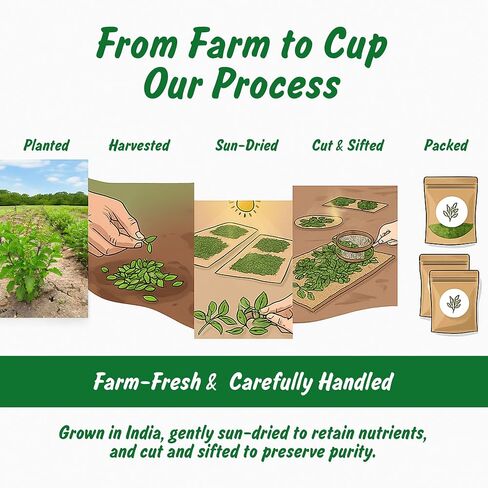 From Farm to Cup
Our Process

Planted

Harvested

Sun-Dried

Cut & Sifted

Packed

Farm-Fresh & Carefully Handled

Grown in India, gently sun-dried to retain nutrients, and cut and sifted to preserve purity.